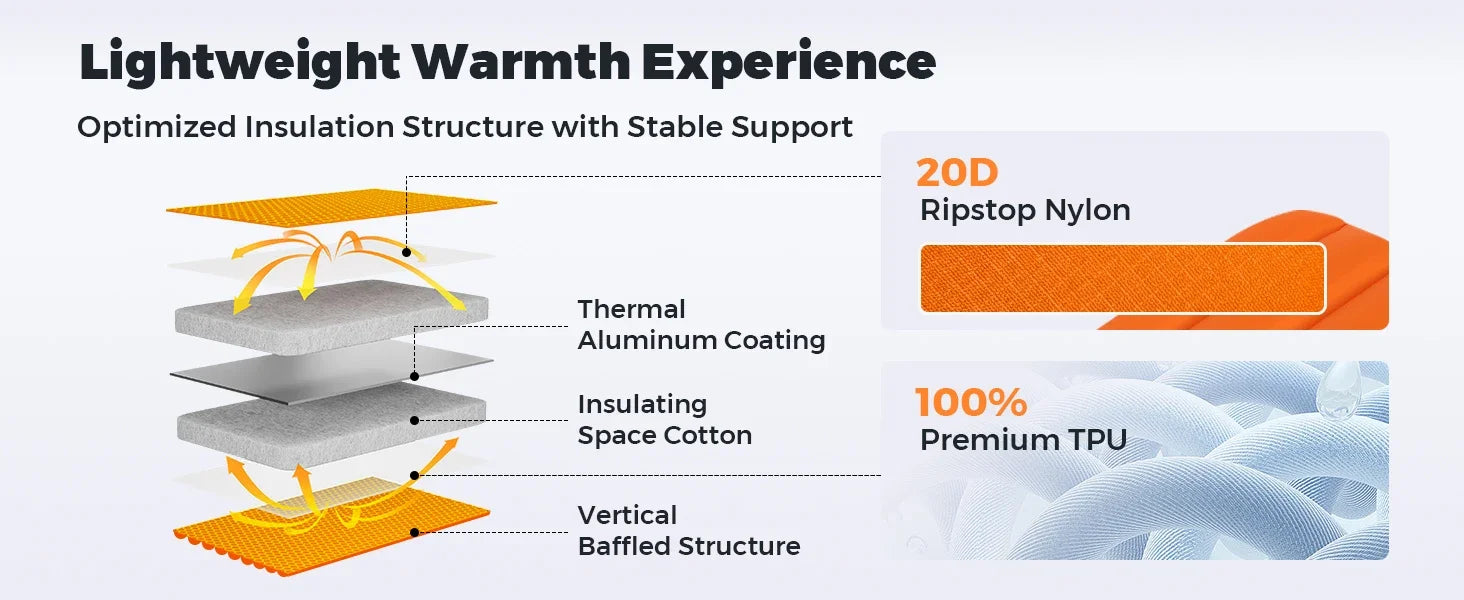 Lightweight Warmth Experience

Optimized Insulation Structure with Stable Support

Thermal Aluminum Coating

Insulating Space Cotton

Vertical Baffled Structure

20D
Ripstop Nylon

100%
Premium TPU